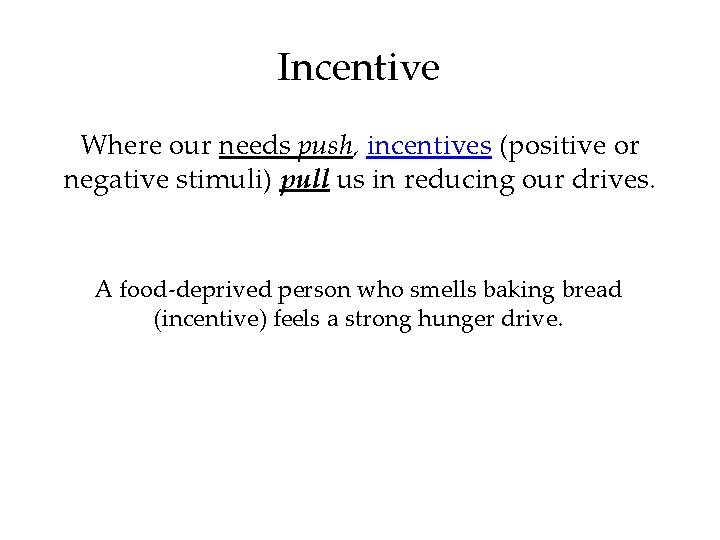 Incentive

Where our needs push, incentives (positive or negative stimuli) pull us in reducing our drives.

A food-deprived person who smells baking bread (incentive) feels a strong hunger drive.